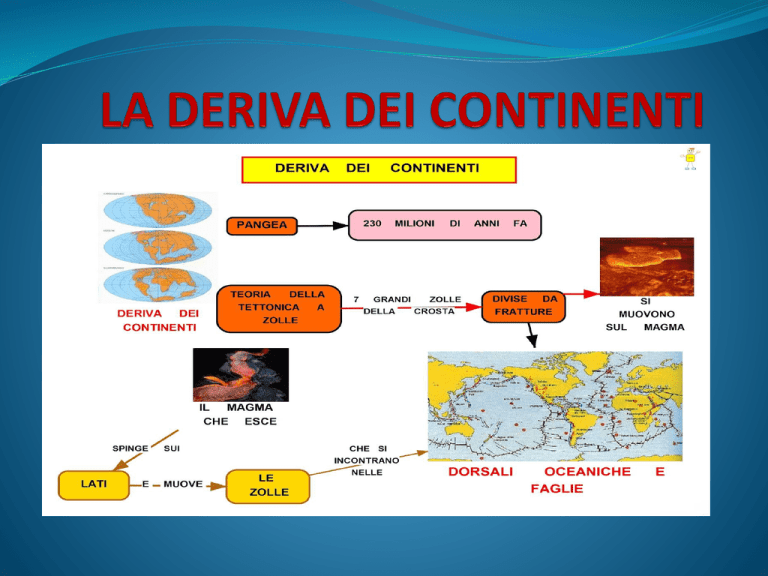 LA DERIVA DEI CONTINENTI

DERIVA DEI CONTINENTI

PANGEA

230 MILIONI DI ANNI FA

DERIVA DEI CONTINENTI

TEORIA DELLA TETTONICA A ZOLLE

7 GRANDI ZOLLE DELLA CROSTA

DIVISE DA FRATTURE

SI MUOVONO SUL MAGMA

IL MAGMA CHE ESCE

SPINGE SUI

LATI

E MUOVE

LE ZOLLE

CHE SI INCONTRANO NELLE

DORSALI OCEANICHE E FAGLIE